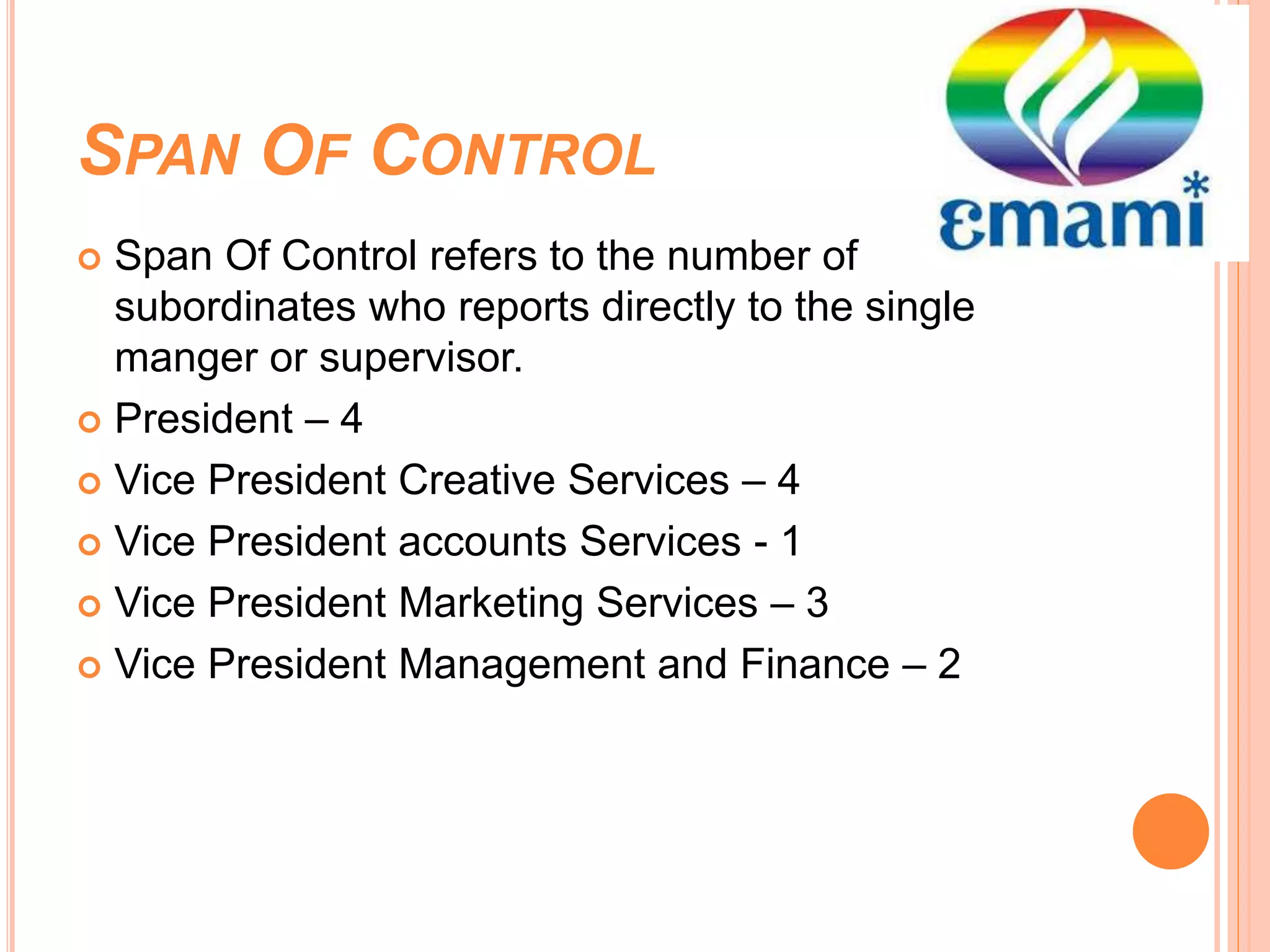 SPAN OF CONTROL

emami

Span Of Control refers to the number of subordinates who reports directly to the single manger or supervisor.

President – 4

Vice President Creative Services – 4

Vice President accounts Services - 1

Vice President Marketing Services – 3

Vice President Management and Finance – 2